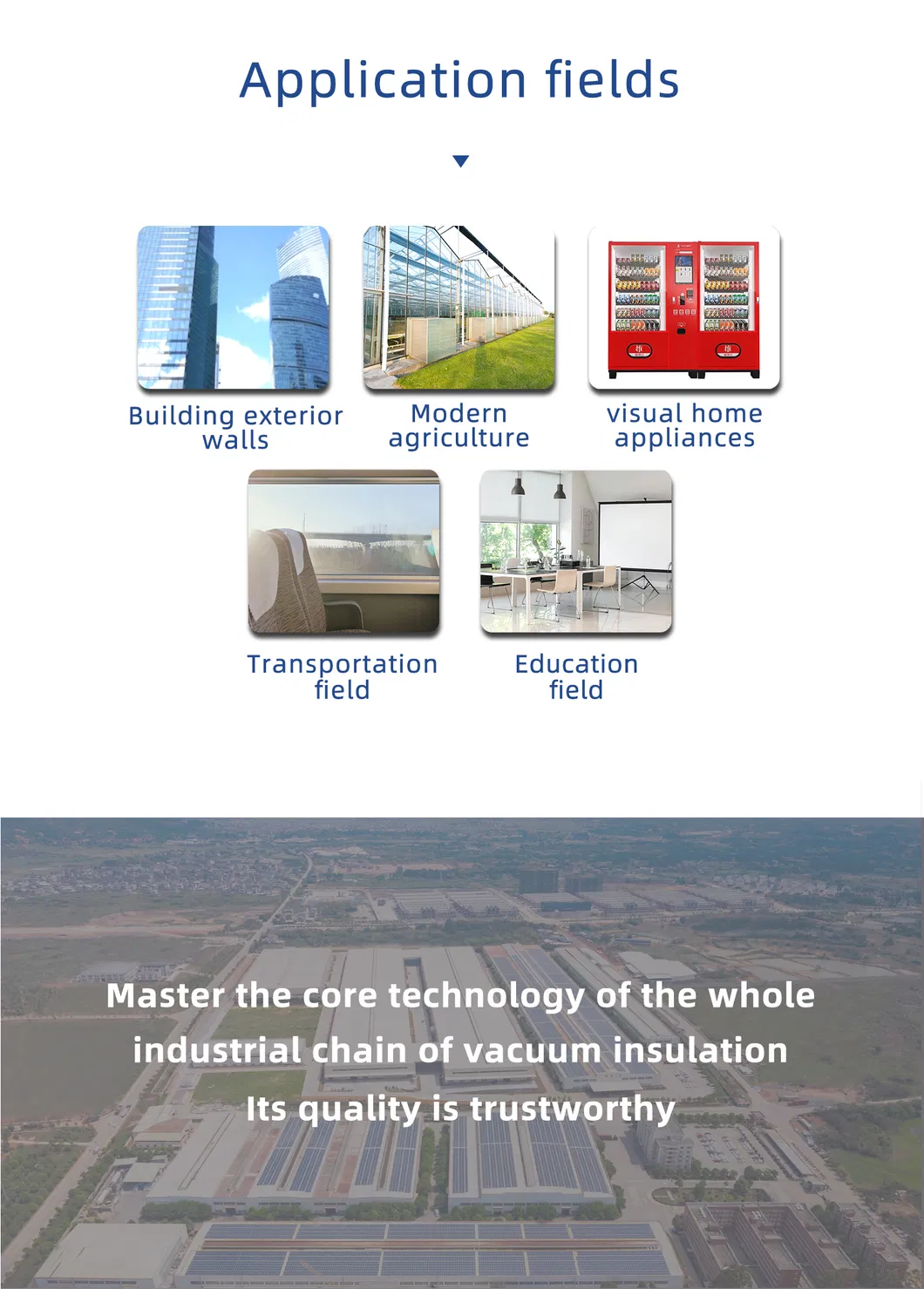 Application fields

Building exterior walls

Modern agriculture

visual home appliances

Transportation field

Education field

Master the core technology of the whole industrial chain of vacuum insulation

Its quality is trustworthy